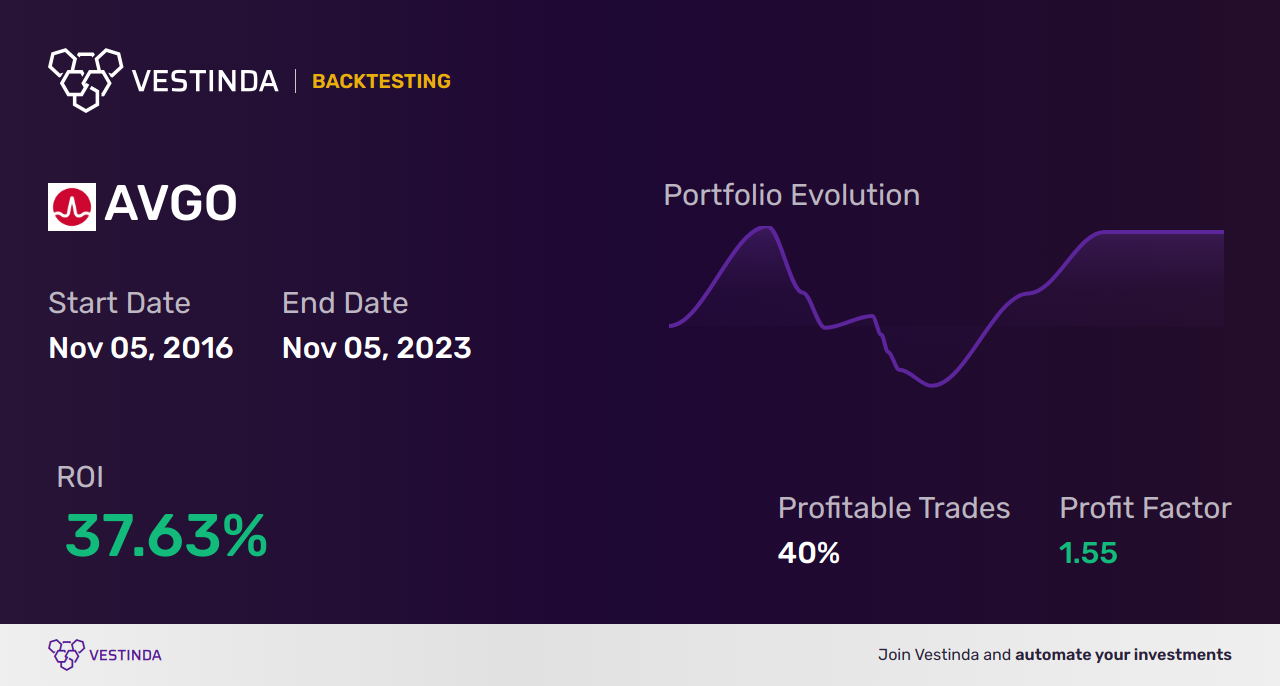 VESTINDA | BACKTESTING

AVGO

Start Date
Nov 05, 2016

End Date
Nov 05, 2023

Portfolio Evolution

ROI
37.63%

Profitable Trades
40%

Profit Factor
1.55

VESTINDA

Join Vestinda and automate your investments